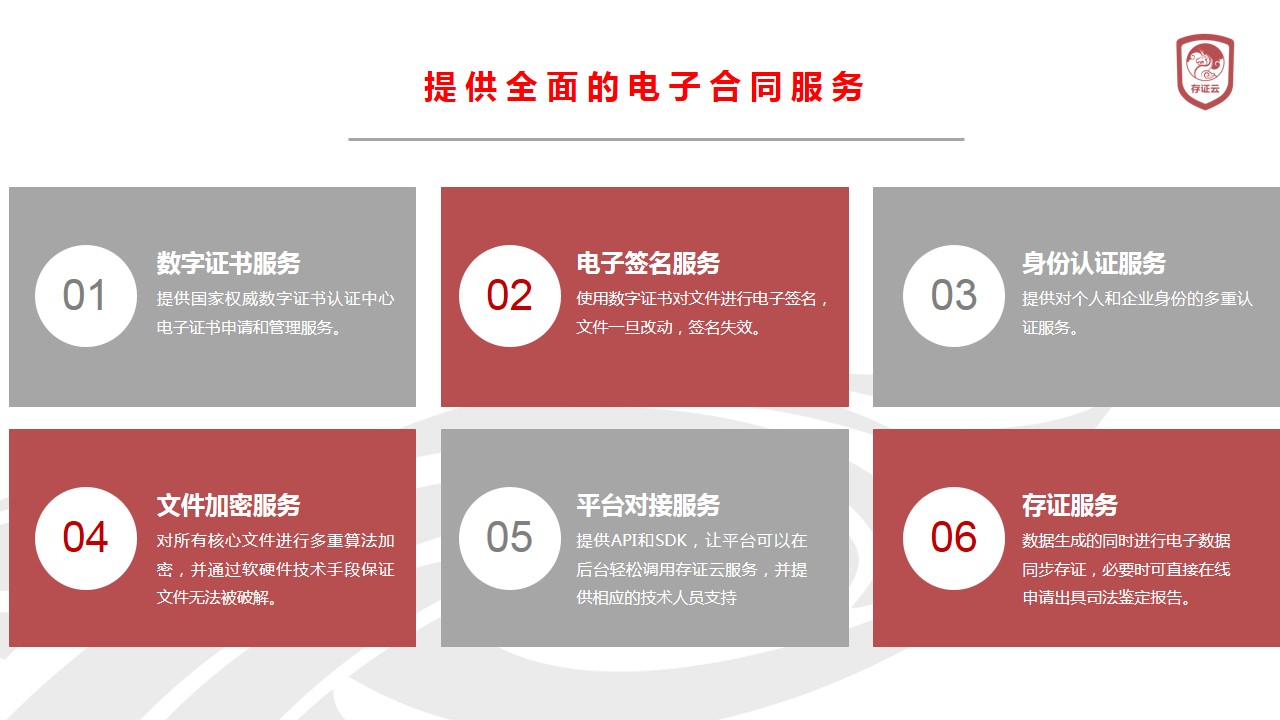 提供全面的电子合同服务

存证云

01
数字证书服务
提供国家权威数字证书认证中心电子证书申请和管理服务。

02
电子签名服务
使用数字证书对文件进行电子签名，文件一旦改动，签名失效。

03
身份认证服务
提供对个人和企业身份的多重认证服务。

04
文件加密服务
对所有核心文件进行多重算法加密，并通过软硬件技术手段保证文件无法被破解。

05
平台对接服务
提供API和SDK，让平台可以在后台轻松调用存证云服务，并提供相应的技术人员支持

06
存证服务
数据生成的同时进行电子数据同步存证，必要时可直接在线申请出具司法鉴定报告。